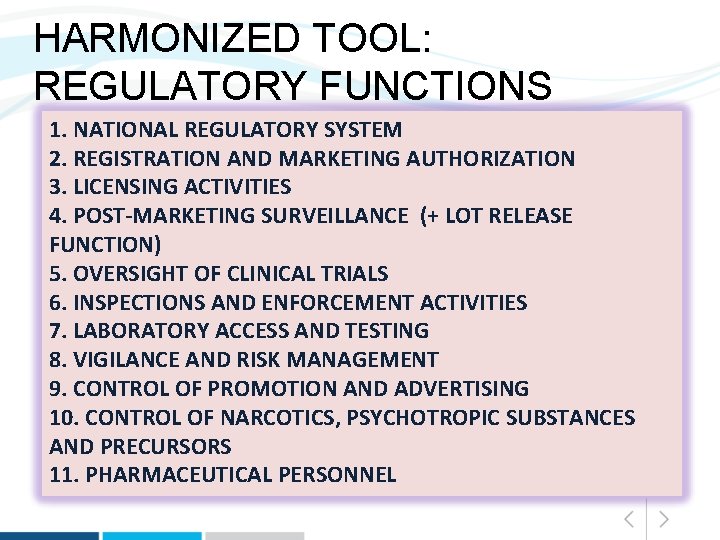 HARMONIZED TOOL:
REGULATORY FUNCTIONS

1. NATIONAL REGULATORY SYSTEM
2. REGISTRATION AND MARKETING AUTHORIZATION
3. LICENSING ACTIVITIES
4. POST-MARKETING SURVEILLANCE (+ LOT RELEASE FUNCTION)
5. OVERSIGHT OF CLINICAL TRIALS
6. INSPECTIONS AND ENFORCEMENT ACTIVITIES
7. LABORATORY ACCESS AND TESTING
8. VIGILANCE AND RISK MANAGEMENT
9. CONTROL OF PROMOTION AND ADVERTISING
10. CONTROL OF NARCOTICS, PSYCHOTROPIC SUBSTANCES AND PRECURSORS
11. PHARMACEUTICAL PERSONNEL